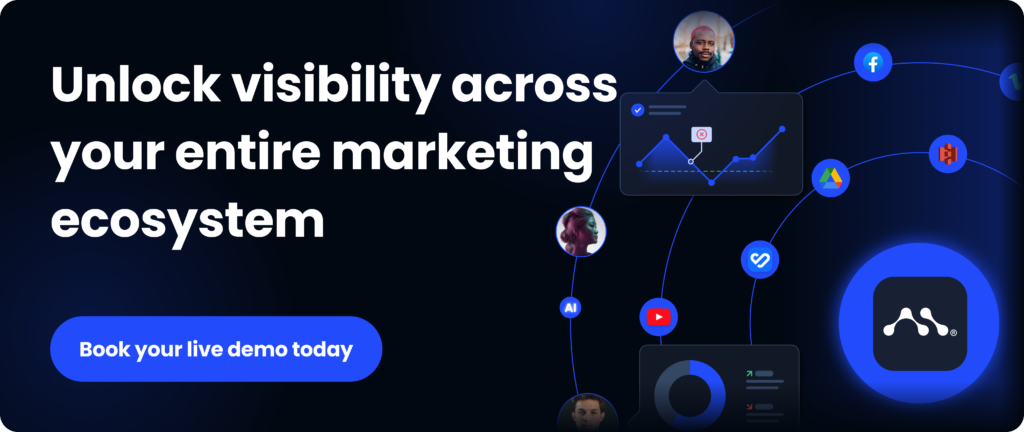 Unlock visibility across your entire marketing ecosystem

Book your live demo today

AI